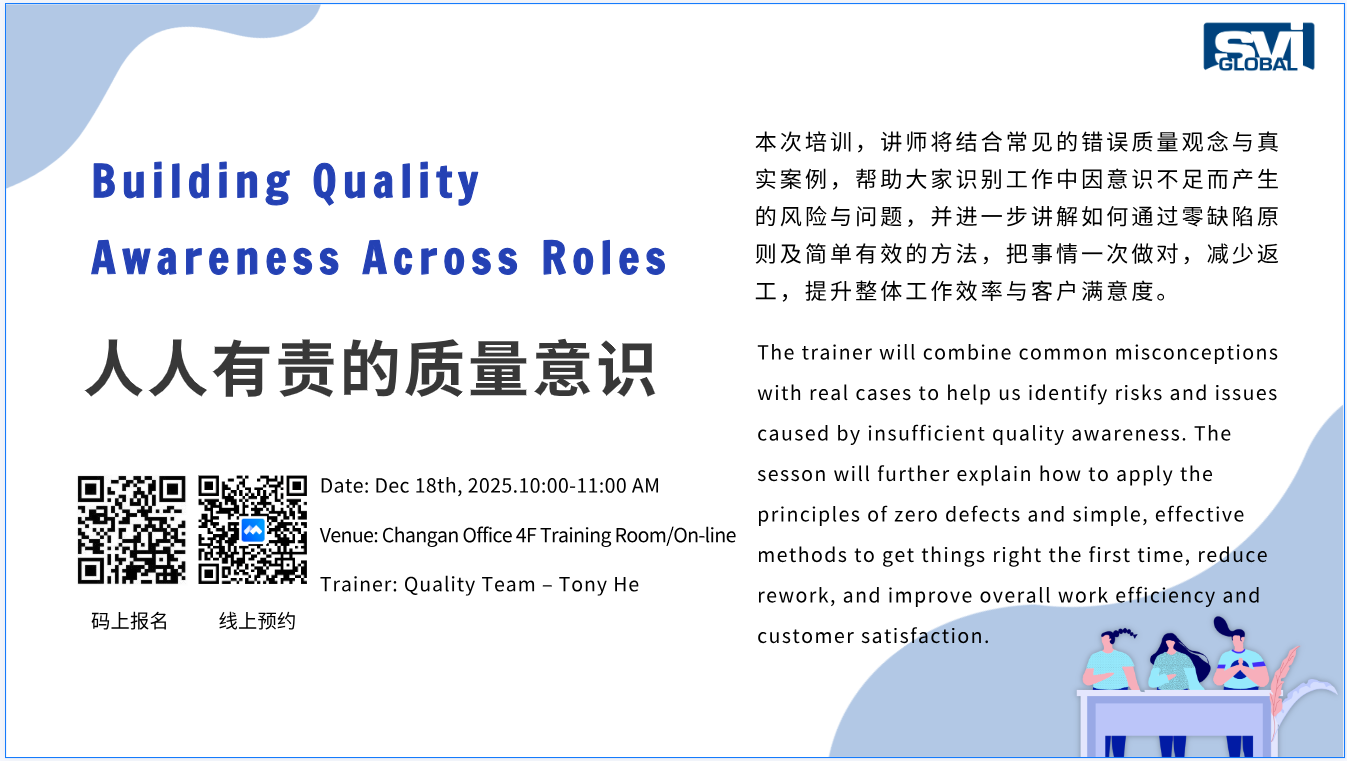 SVI GLOBAL

Building Quality Awareness Across Roles

人人有责的质量意识

Date: Dec 18th, 2025.10:00-11:00 AM

Venue: Changan Office 4F Training Room/On-line

Trainer: Quality Team – Tony He

码上报名

线上预约

本次培训，讲师将结合常见的错误质量观念与真实案例，帮助大家识别工作中因意识不足而产生的风险与问题，并进一步讲解如何通过零缺陷原则及简单有效的方法，把事情一次做对，减少返工，提升整体工作效率与客户满意度。

The trainer will combine common misconceptions with real cases to help us identify risks and issues caused by insufficient quality awareness. The sesson will further explain how to apply the principles of zero defects and simple, effective methods to get things right the first time, reduce rework, and improve overall work efficiency and customer satisfaction.